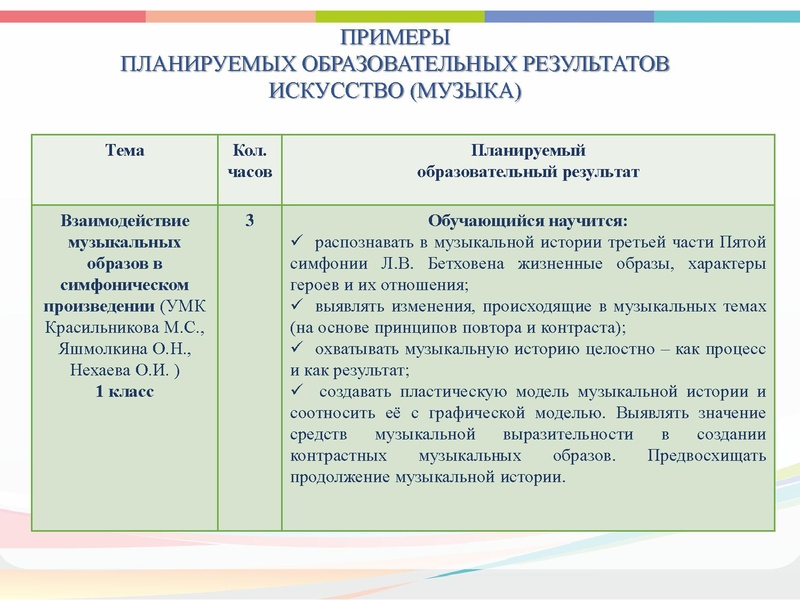 ПРИМЕРЫ
ПЛАНИРУЕМЫХ ОБРАЗОВАТЕЛЬНЫХ РЕЗУЛЬТАТОВ
ИСКУССТВО (МУЗЫКА)

| Тема | Кол. часов | Планируемый образовательный результат |
|---|---|---|
| Взаимодействие музыкальных образов в симфоническом произведении (УМК Красильникова М.С., Яшмолкина О.Н., Нехаева О.И. ) 1 класс | 3 | Обучающийся научится: ✓ распознавать в музыкальной истории третьей части Пятой симфонии Л.В. Бетховена жизненные образы, характеры героев и их отношения; ✓ выявлять изменения, происходящие в музыкальных темах (на основе принципов повтора и контраста); ✓ охватывать музыкальную историю целостно – как процесс и как результат; ✓ создавать пластическую модель музыкальной истории и соотносить её с графической моделью. Выявлять значение средств музыкальной выразительности в создании контрастных музыкальных образов. Предвосхищать продолжение музыкальной истории. |